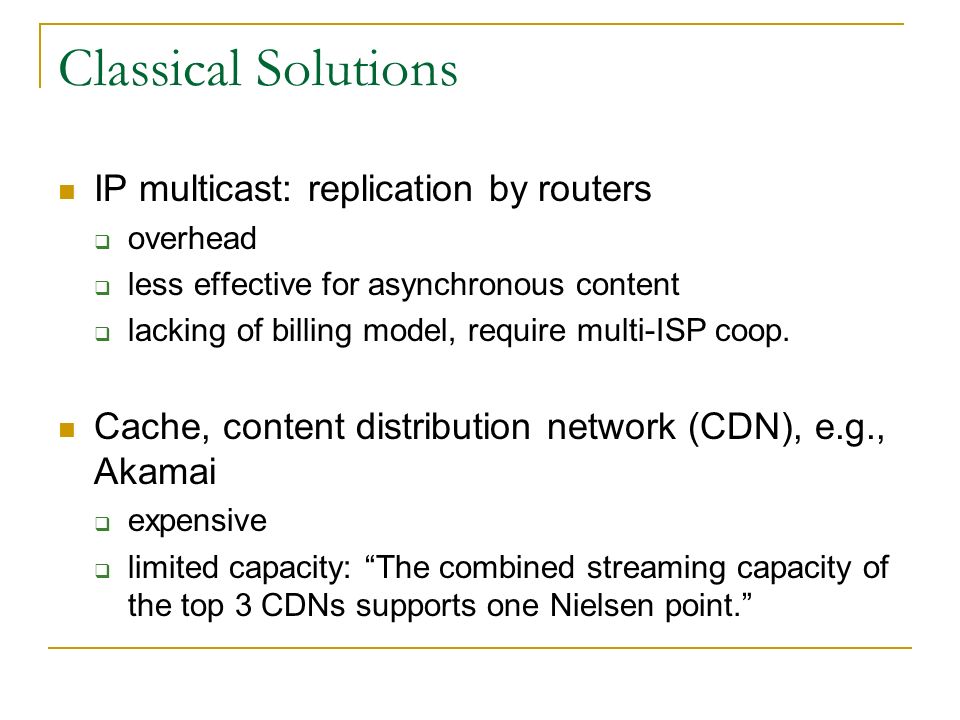 Classical Solutions

IP multicast: replication by routers
overhead
less effective for asynchronous content
lacking of billing model, require multi-ISP coop.

Cache, content distribution network (CDN), e.g., Akamai
expensive
limited capacity: “The combined streaming capacity of the top 3 CDNs supports one Nielsen point.”